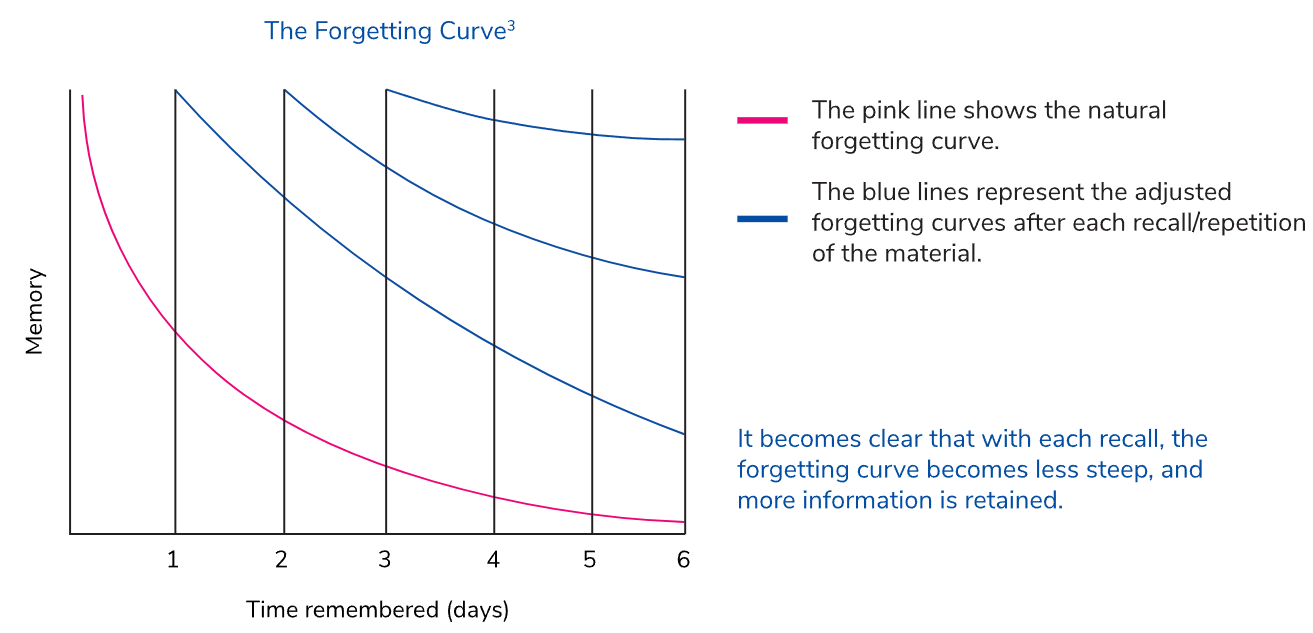 The Forgetting Curve$^3$

Memory

1 2 3 4 5 6

Time remembered (days)

The pink line shows the natural forgetting curve.

The blue lines represent the adjusted forgetting curves after each recall/repetition of the material.

It becomes clear that with each recall, the forgetting curve becomes less steep, and more information is retained.